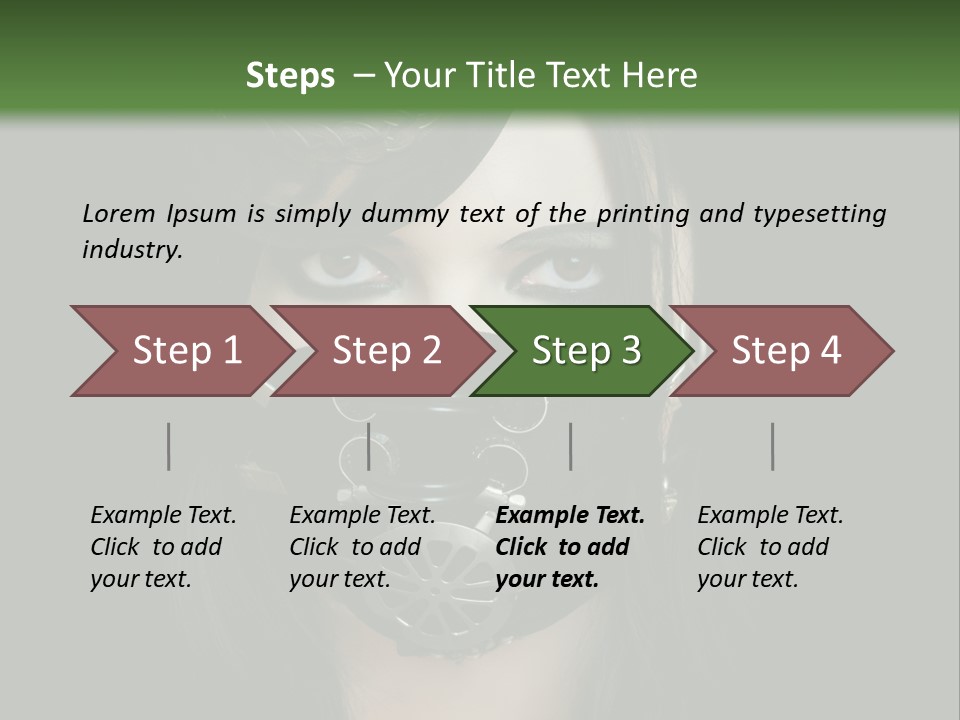 Steps – Your Title Text Here

Lorem Ipsum is simply dummy text of the printing and typesetting industry.

Step 1

Step 2

Step 3

Step 4

Example Text. Click to add your text.

Example Text. Click to add your text.

Example Text. Click to add your text.

Example Text. Click to add your text.